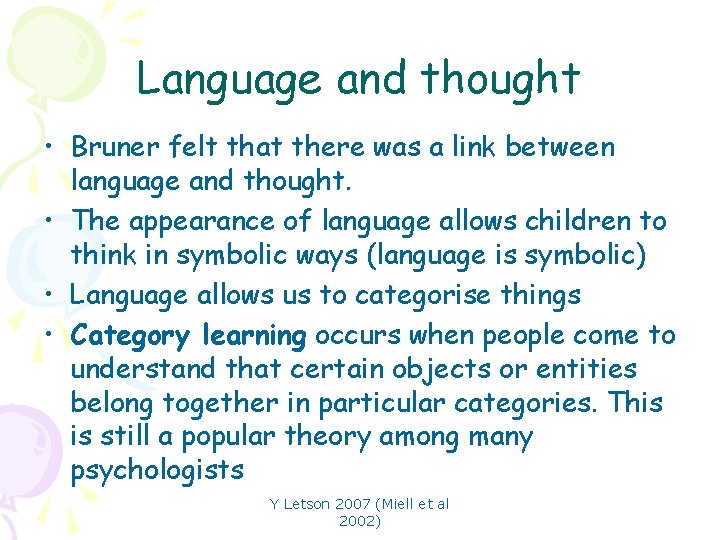 Language and thought

• Bruner felt that there was a link between language and thought.

• The appearance of language allows children to think in symbolic ways (language is symbolic)

• Language allows us to categorise things

• Category learning occurs when people come to understand that certain objects or entities belong together in particular categories. This is still a popular theory among many psychologists

Y Letson 2007 (Miell et al 2002)